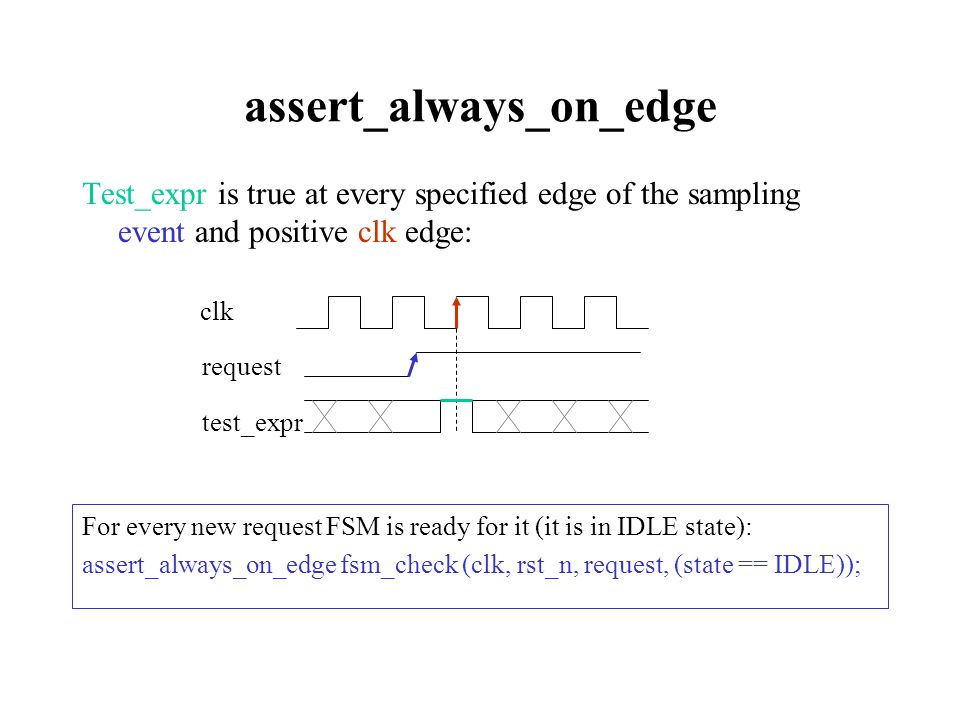 assert_always_on_edge

Test_expr is true at every specified edge of the sampling event and positive clk edge:

clk

request

test_expr

For every new request FSM is ready for it (it is in IDLE state):
assert_always_on_edge fsm_check (clk, rst_n, request, (state == IDLE));